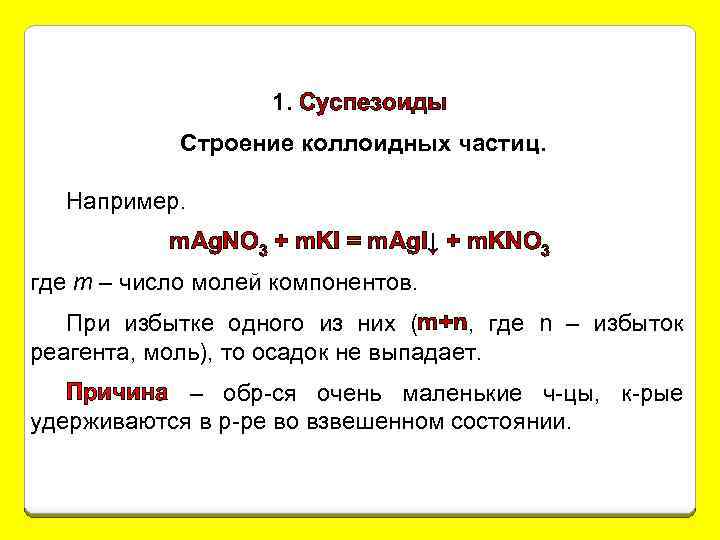 1. Суспезоиды

Строение коллоидных частиц.

Например.

$mAgNO_3 + mKI = mAgI\downarrow + mKNO_3$

где $m$ – число молей компонентов.

При избытке одного из них ($m+n$, где n – избыток реагента, моль), то осадок не выпадает.

Причина – обр-ся очень маленькие ч-цы, к-рые удерживаются в р-ре во взвешенном состоянии.